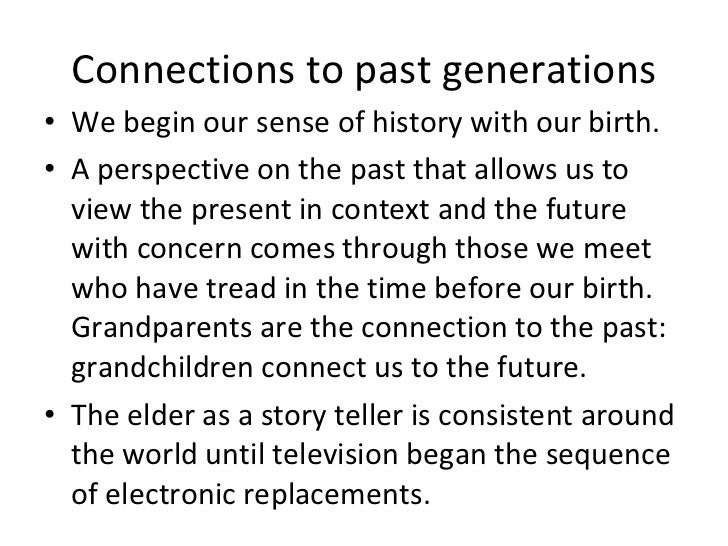 Connections to past generations

• We begin our sense of history with our birth.
• A perspective on the past that allows us to view the present in context and the future with concern comes through those we meet who have tread in the time before our birth. Grandparents are the connection to the past: grandchildren connect us to the future.
• The elder as a story teller is consistent around the world until television began the sequence of electronic replacements.